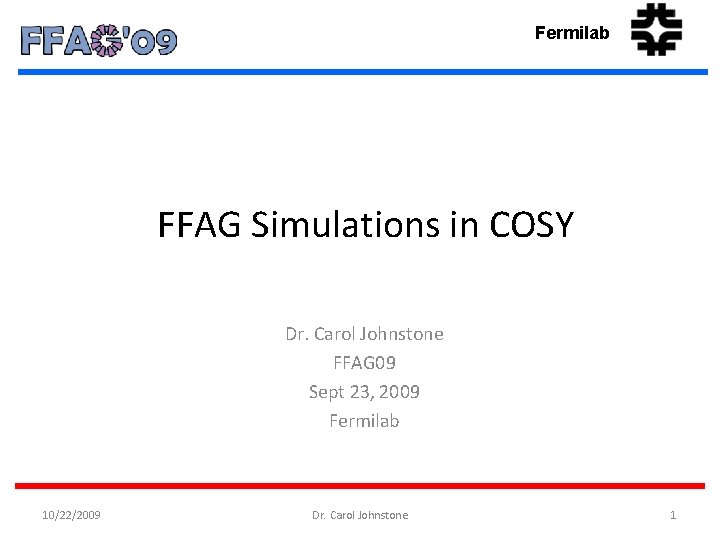 FFAG'09

Fermilab

FFAG Simulations in COSY

Dr. Carol Johnstone
FFAG09
Sept 23, 2009
Fermilab

10/22/2009

Dr. Carol Johnstone

1